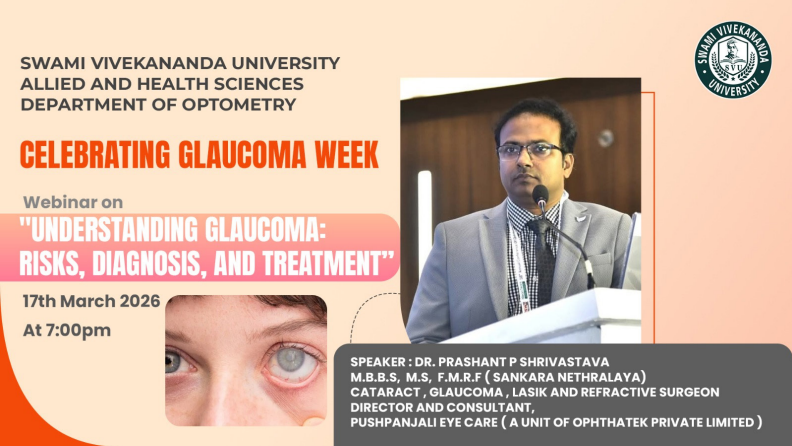 SWAMI VIVEKANANDA UNIVERSITY
ALLIED AND HEALTH SCIENCES
DEPARTMENT OF OPTOMETRY

SWAMI VIVEKANANDA UNIVERSITY SVU

CELEBRATING GLAUCOMA WEEK

Webinar on
"UNDERSTANDING GLAUCOMA: RISKS, DIAGNOSIS, AND TREATMENT"

17th March 2026
At 7:00pm

SPEAKER : DR. PRASHANT P SHRIVASTAVA
M.B.B.S, M.S, F.M.R.F ( SANKARA NETHRALAYA)
CATARACT , GLAUCOMA , LASIK AND REFRACTIVE SURGEON
DIRECTOR AND CONSULTANT,
PUSHPANJALI EYE CARE ( A UNIT OF OPHTHATEK PRIVATE LIMITED )